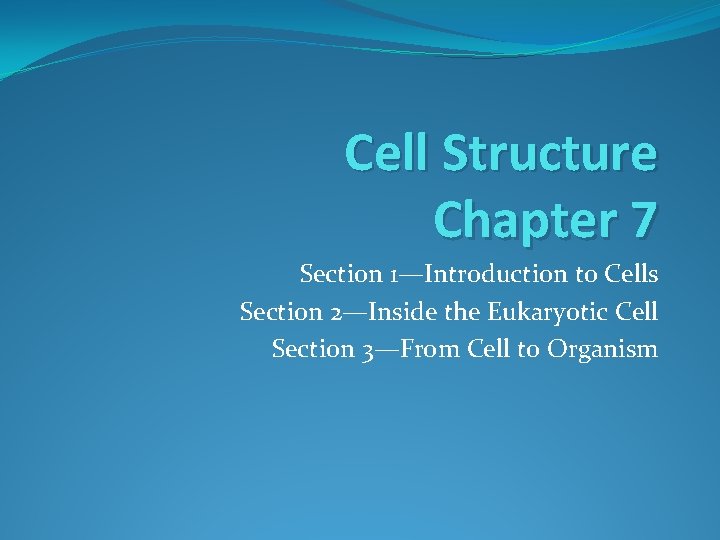 Cell Structure
Chapter 7

Section 1—Introduction to Cells
Section 2—Inside the Eukaryotic Cell
Section 3—From Cell to Organism